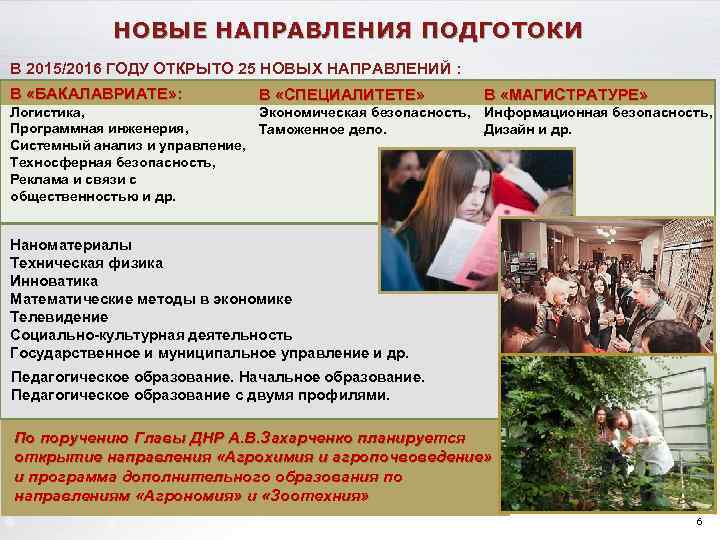 НОВЫЕ НАПРАВЛЕНИЯ ПОДГОТОКИ

В 2015/2016 ГОДУ ОТКРЫТО 25 НОВЫХ НАПРАВЛЕНИЙ :

В «БАКАЛАВРИАТЕ»:
Логистика,
Программная инженерия,
Системный анализ и управление,
Техносферная безопасность,
Реклама и связи с общественностью и др.

В «СПЕЦИАЛИТЕТЕ»
Экономическая безопасность,
Таможенное дело.

В «МАГИСТРАТУРЕ»
Информационная безопасность,
Дизайн и др.

Наноматериалы
Техническая физика
Инноватика
Математические методы в экономике
Телевидение
Социально-культурная деятельность
Государственное и муниципальное управление и др.

Педагогическое образование. Начальное образование.
Педагогическое образование с двумя профилями.

По поручению Главы ДНР А.В.Захарченко планируется открытие направления «Агрохимия и агропочвоведение» и программа дополнительного образования по направлениям «Агрономия» и «Зоотехния»

6